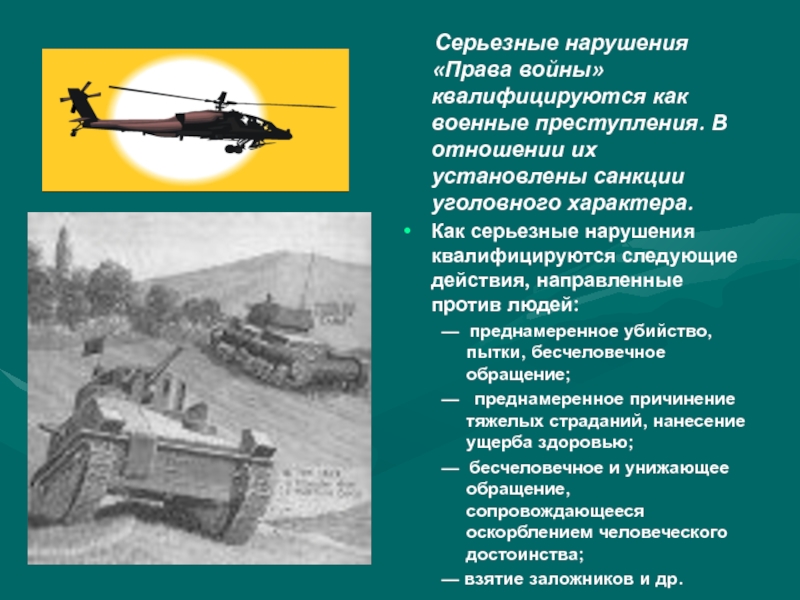 Серьезные нарушения «Права войны» квалифицируются как военные преступления. В отношении их установлены санкции уголовного характера.

• Как серьезные нарушения квалифицируются следующие действия, направленные против людей:

— преднамеренное убийство, пытки, бесчеловечное обращение;

— преднамеренное причинение тяжелых страданий, нанесение ущерба здоровью;

— бесчеловечное и унижающее обращение, сопровождающееся оскорблением человеческого достоинства;

— взятие заложников и др.